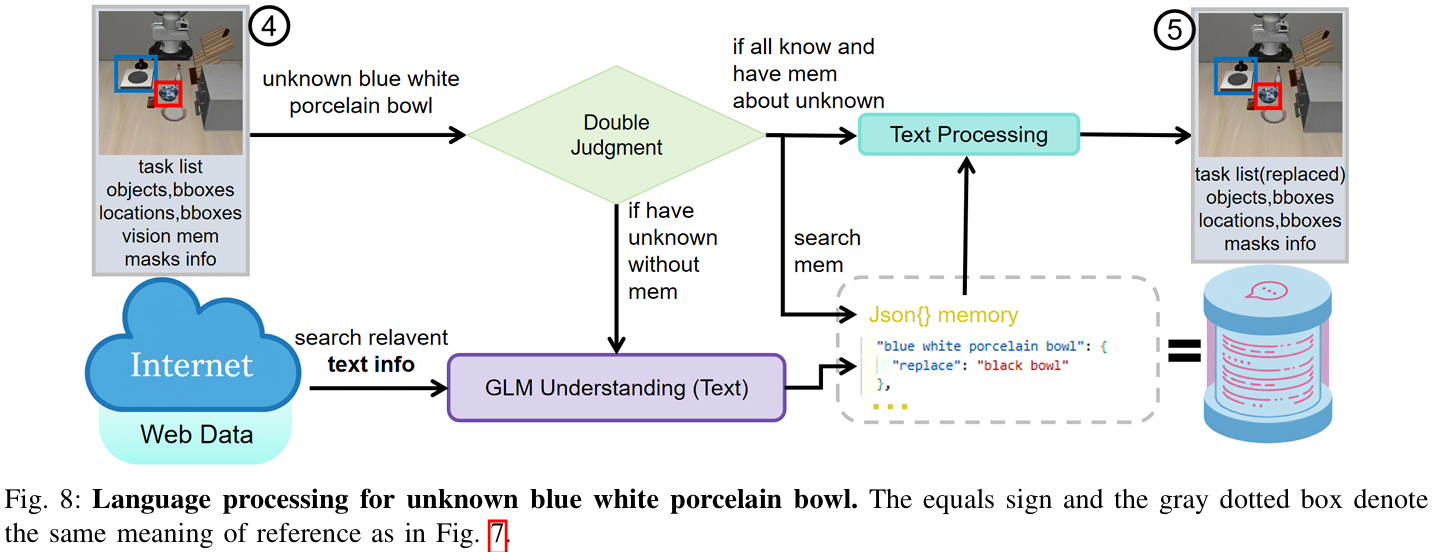 4

task list
objects,bboxes
locations,bboxes
vision mem
masks info

unknown blue white porcelain bowl

Double Judgment

if all know and have mem about unknown

Text Processing

5

task list(replaced)
objects,bboxes
locations,bboxes
masks info

if have unknown without mem

search mem

Internet

Web Data

search relavent **text info**

GLM Understanding (Text)

Json{} memory

"blue white porcelain bowl": {
"replace": "black bowl"
},
...

=

Fig. 8: **Language processing for unknown blue white porcelain bowl.** The equals sign and the gray dotted box denote the same meaning of reference as in Fig. 7.